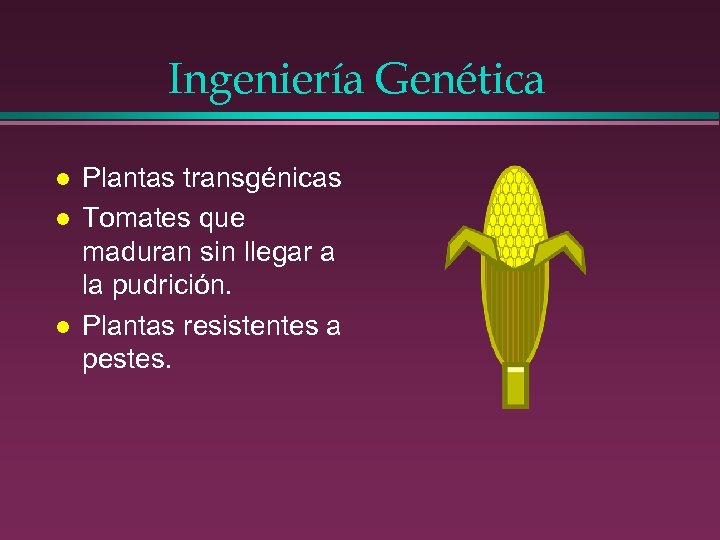 Ingeniería Genética

- Plantas transgénicas
- Tomates que maduran sin llegar a la pudrición.
- Plantas resistentes a pestes.